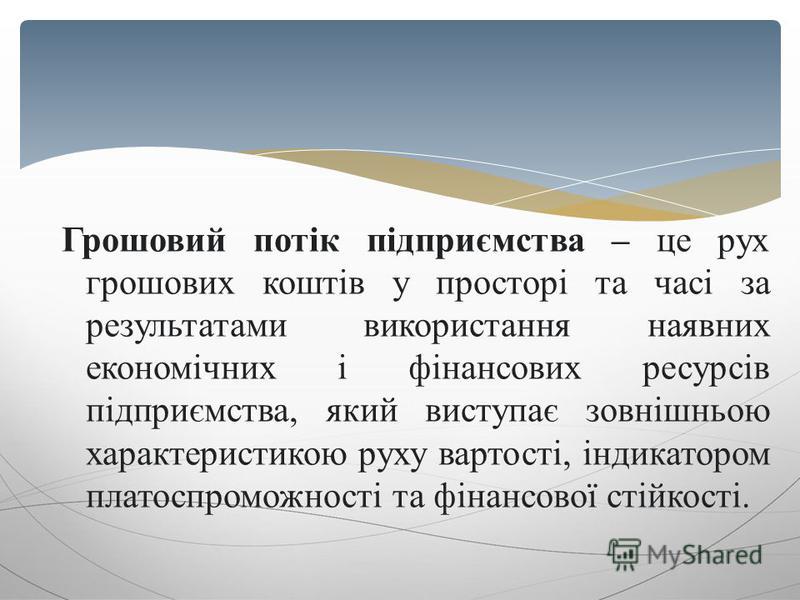 Грошовий потік підприємства – це рух грошових коштів у просторі та часі за результатами використання наявних економічних і фінансових ресурсів підприємства, який виступає зовнішньою характеристикою руху вартості, індикатором платоспроможності та фінансової стійкості.

MyShared